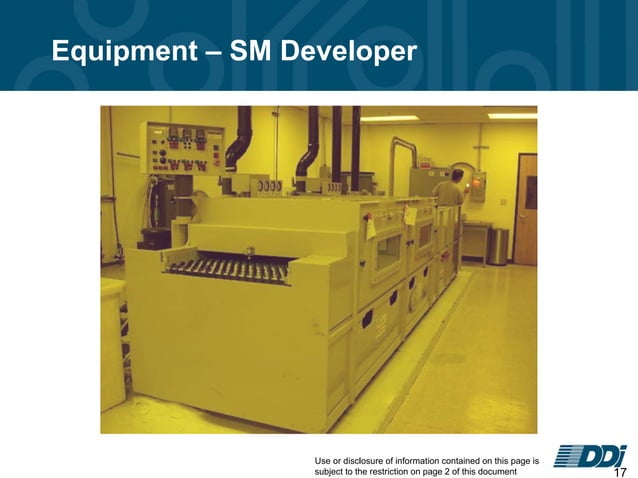 Equipment – SM Developer

Use or disclosure of information contained on this page is subject to the restriction on page 2 of this document

DDi

17